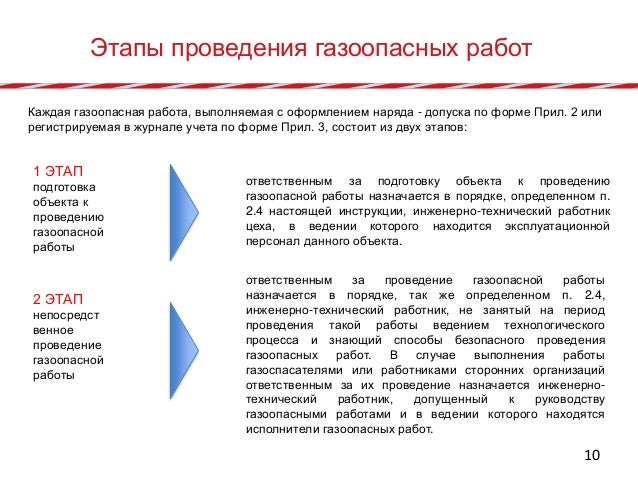 Этапы проведения газоопасных работ

Каждая газоопасная работа, выполняемая с оформлением наряда - допуска по форме Прил. 2 или регистрируемая в журнале учета по форме Прил. 3, состоит из двух этапов:

1 ЭТАП
подготовка объекта к проведению газоопасной работы

ответственным за подготовку объекта к проведению газоопасной работы назначается в порядке, определенном п. 2.4 настоящей инструкции, инженерно-технический работник цеха, в ведении которого находится эксплуатационной персонал данного объекта.

2 ЭТАП
непосредственное проведение газоопасной работы

ответственным за проведение газоопасной работы назначается в порядке, так же определенном п. 2.4, инженерно-технический работник, не занятый на период проведения такой работы ведением технологического процесса и знающий способы безопасного проведения газоопасных работ. В случае выполнения работы газоспасателями или работниками сторонних организаций ответственным за их проведение назначается инженерно-технический работник, допущенный к руководству газоопасными работами и в ведении которого находятся исполнители газоопасных работ.

10